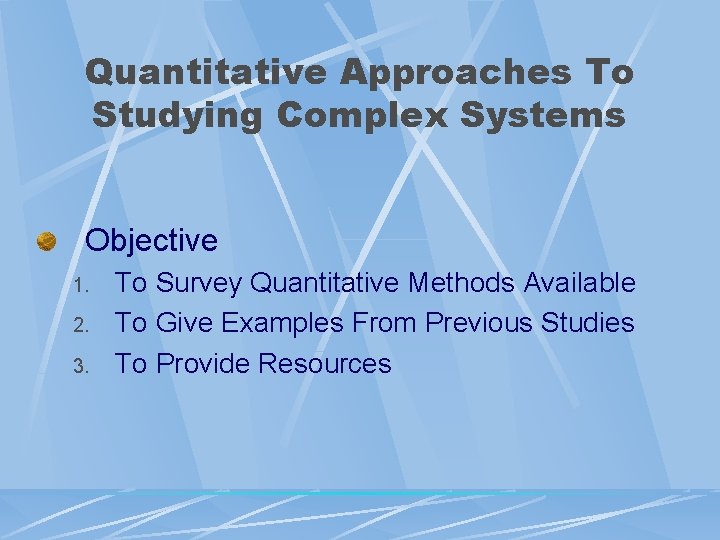 Quantitative Approaches To Studying Complex Systems

Objective

1. To Survey Quantitative Methods Available
2. To Give Examples From Previous Studies
3. To Provide Resources